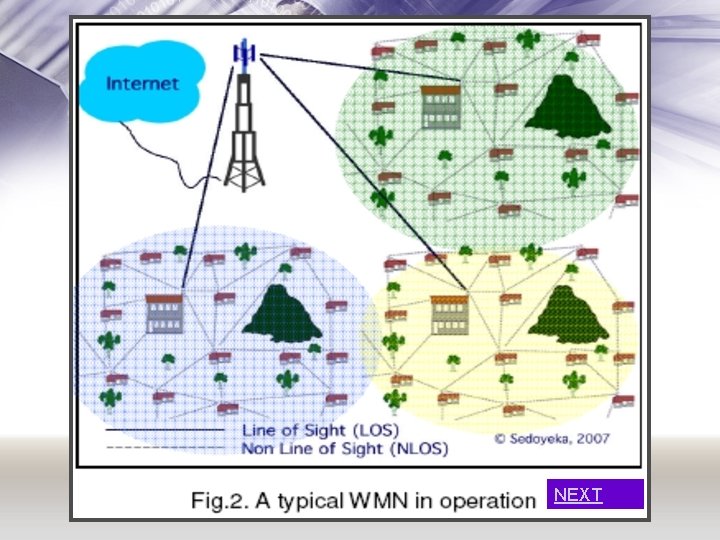 Internet

Line of Sight (LOS)
Non Line of Sight (NLOS)

© Sedoyeka, 2007

Fig.2. A typical WMN in operation

NEXT